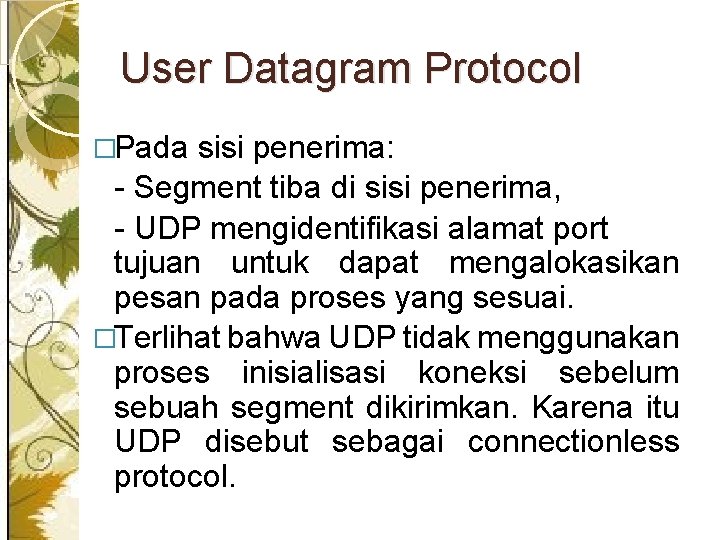 User Datagram Protocol

□Pada sisi penerima:
- Segment tiba di sisi penerima,
- UDP mengidentifikasi alamat port tujuan untuk dapat mengalokasikan pesan pada proses yang sesuai.

□Terlihat bahwa UDP tidak menggunakan proses inisialisasi koneksi sebelum sebuah segment dikirimkan. Karena itu UDP disebut sebagai connectionless protocol.